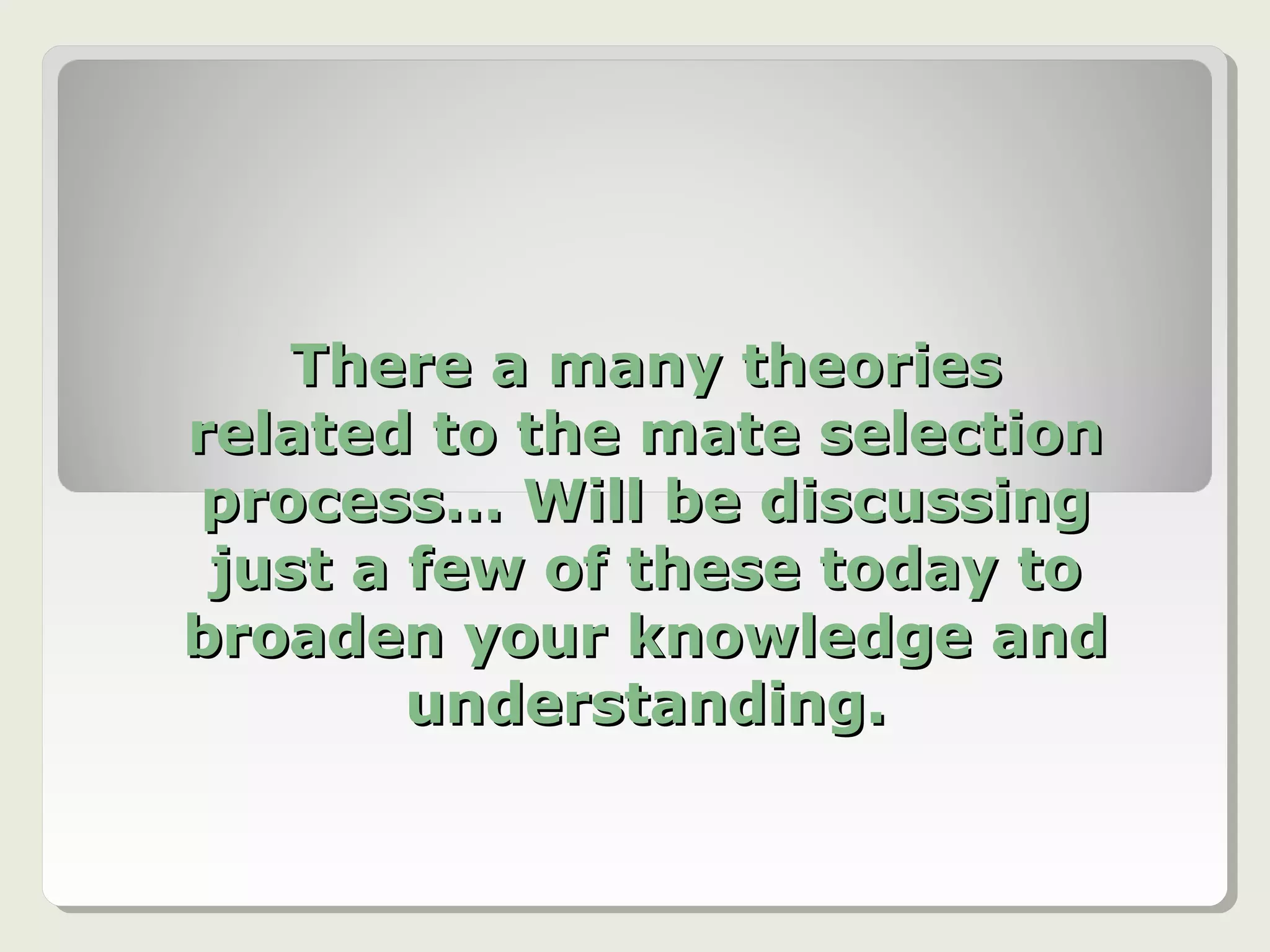 There a many theories related to the mate selection process… Will be discussing just a few of these today to broaden your knowledge and understanding.